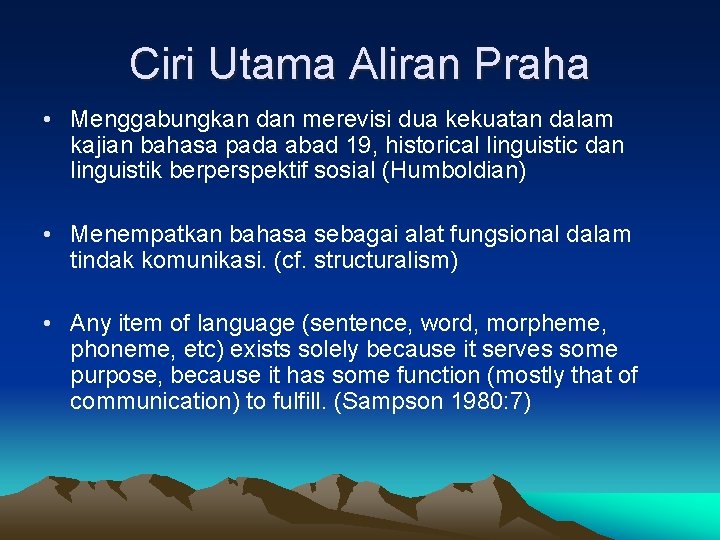 Ciri Utama Aliran Praha

• Menggabungkan dan merevisi dua kekuatan dalam kajian bahasa pada abad 19, historical linguistic dan linguistik berperspektif sosial (Humboldian)

• Menempatkan bahasa sebagai alat fungsional dalam tindak komunikasi. (cf. structuralism)

• Any item of language (sentence, word, morpheme, phoneme, etc) exists solely because it serves some purpose, because it has some function (mostly that of communication) to fulfill. (Sampson 1980:7)